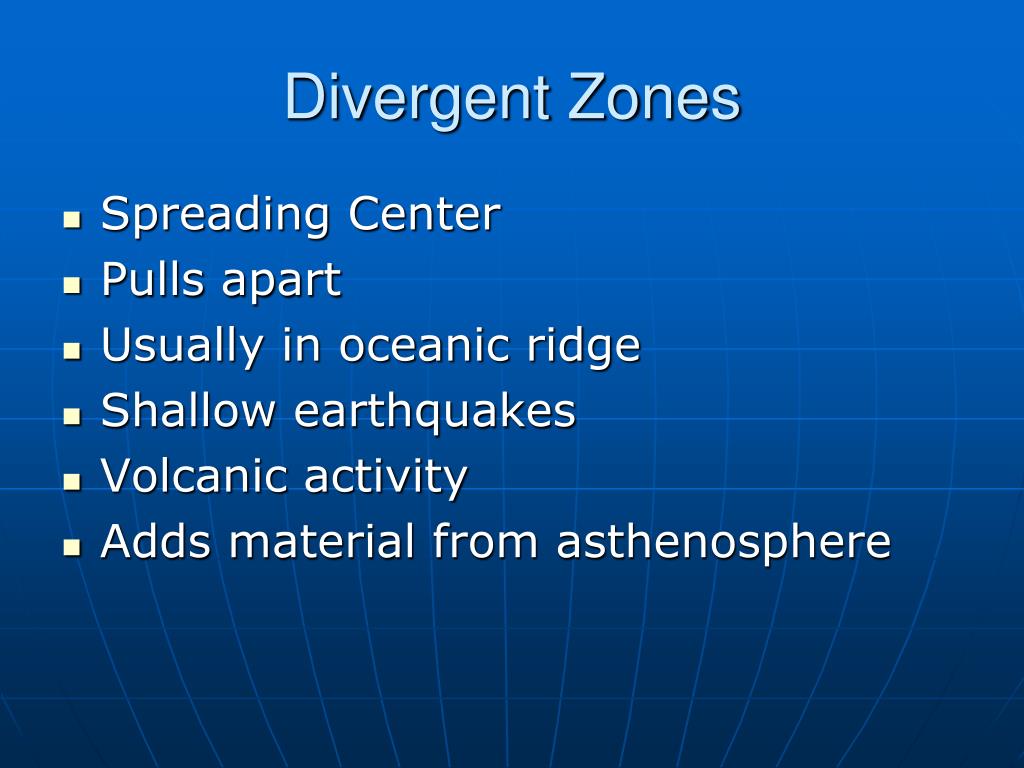 Divergent Zones

- Spreading Center
- Pulls apart
- Usually in oceanic ridge
- Shallow earthquakes
- Volcanic activity
- Adds material from asthenosphere